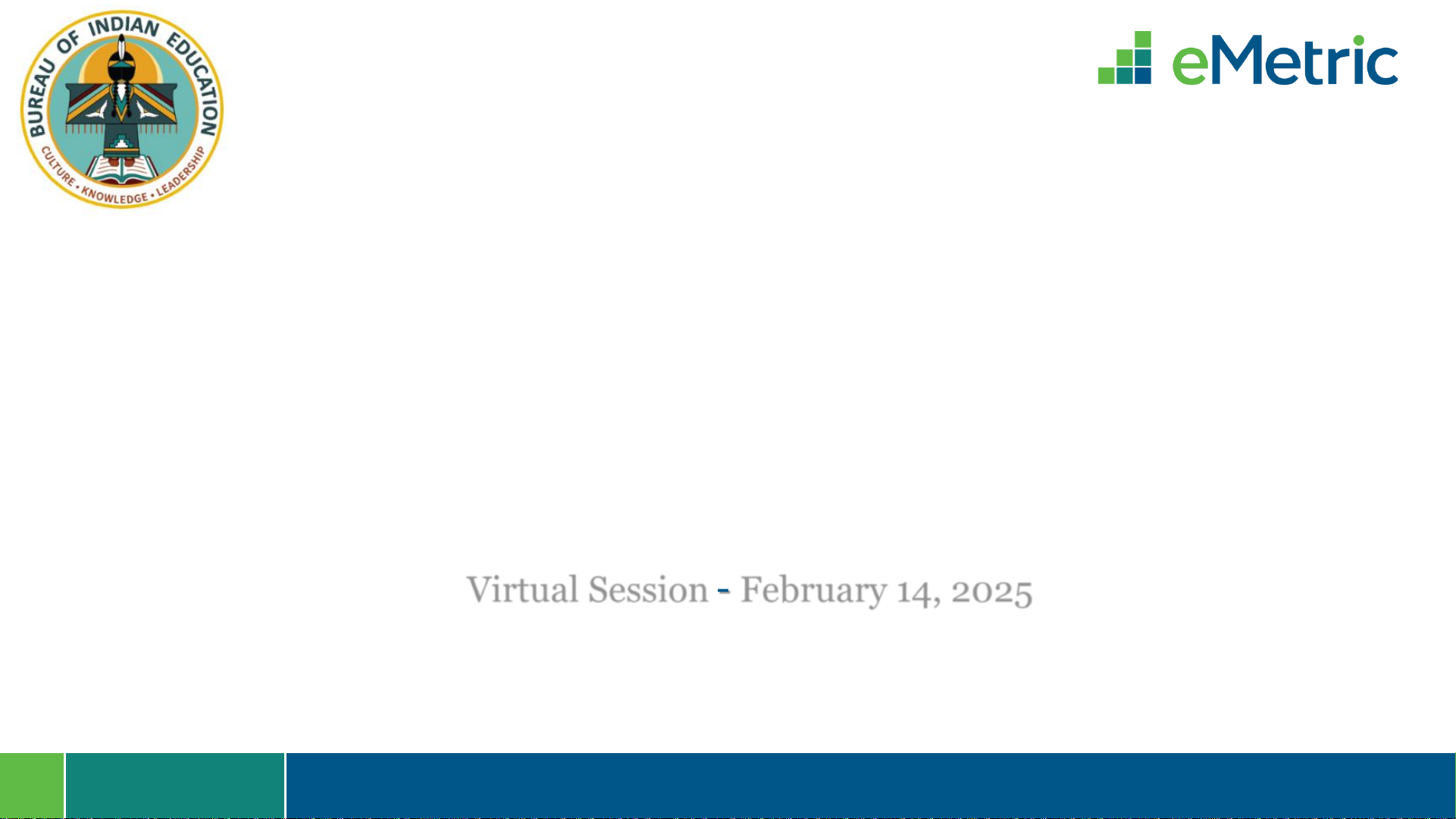 BUREAU OF INDIAN EDUCATION
CULTURE • KNOWLEDGE • LEADERSHIP

eMetric

Virtual Session - February 14, 2025